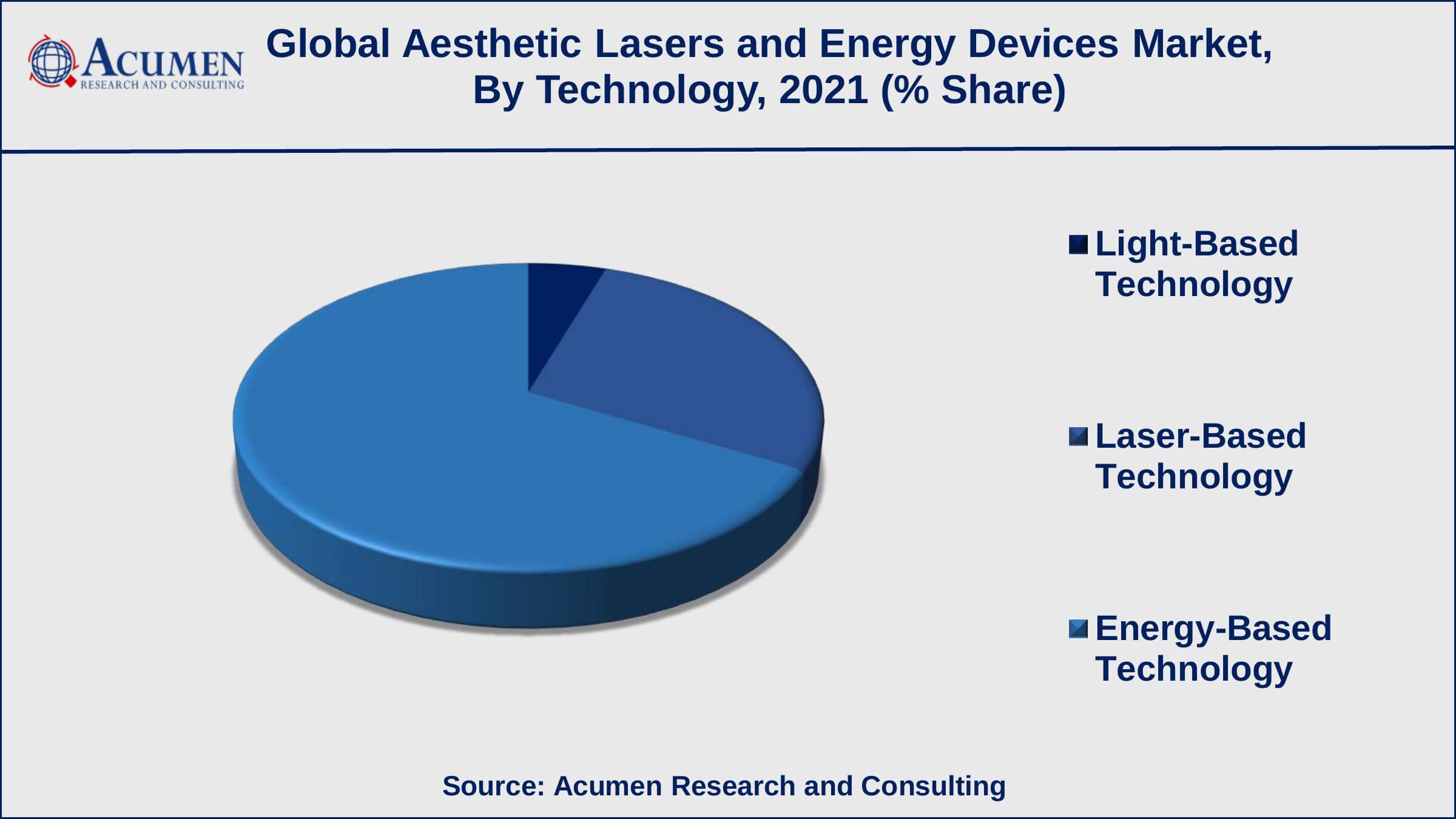 ACUMEN
RESEARCH AND CONSULTING

Global Aesthetic Lasers and Energy Devices Market, By Technology, 2021 (% Share)

Light-Based Technology

Laser-Based Technology

Energy-Based Technology

Source: Acumen Research and Consulting